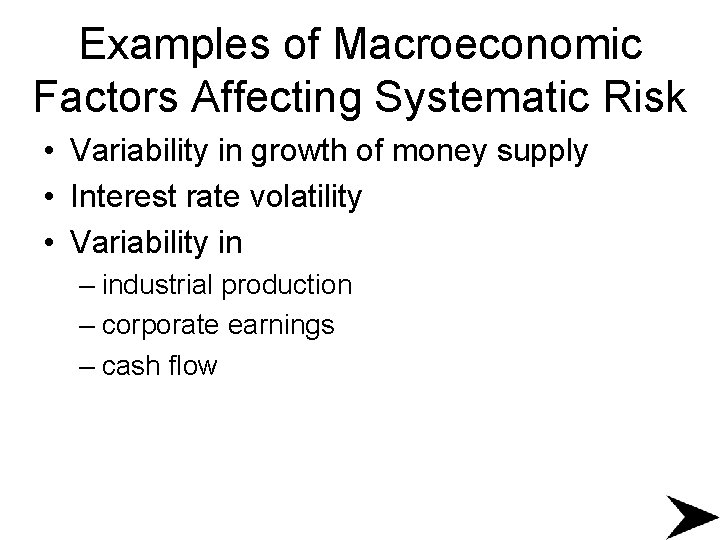 Examples of Macroeconomic Factors Affecting Systematic Risk

• Variability in growth of money supply
• Interest rate volatility
• Variability in
– industrial production
– corporate earnings
– cash flow